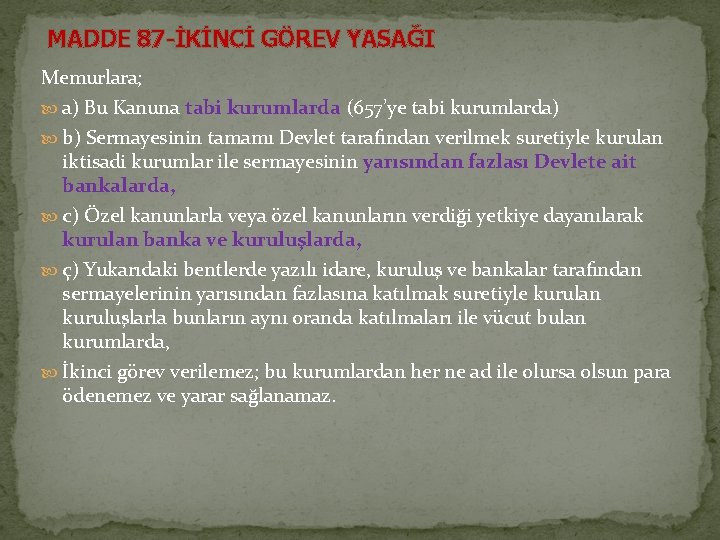 MADDE 87-İKİNCİ GÖREV YASAĞI

Memurlara;

a) Bu Kanuna tabi kurumlarda (657'ye tabi kurumlarda)

b) Sermayesinin tamamı Devlet tarafından verilmek suretiyle kurulan iktisadi kurumlar ile sermayesinin yarısından fazlası Devlete ait bankalarda,

c) Özel kanunlarla veya özel kanunların verdiği yetkiye dayanılarak kurulan banka ve kuruluşlarda,

ç) Yukarıdaki bentlerde yazılı idare, kuruluş ve bankalar tarafından sermayelerinin yarısından fazlasına katılmak suretiyle kurulan kuruluşlarla bunların aynı oranda katılmaları ile vücut bulan kurumlarda,

İkinci görev verilemez; bu kurumlardan her ne ad ile olursa olsun para ödenemez ve yarar sağlanamaz.